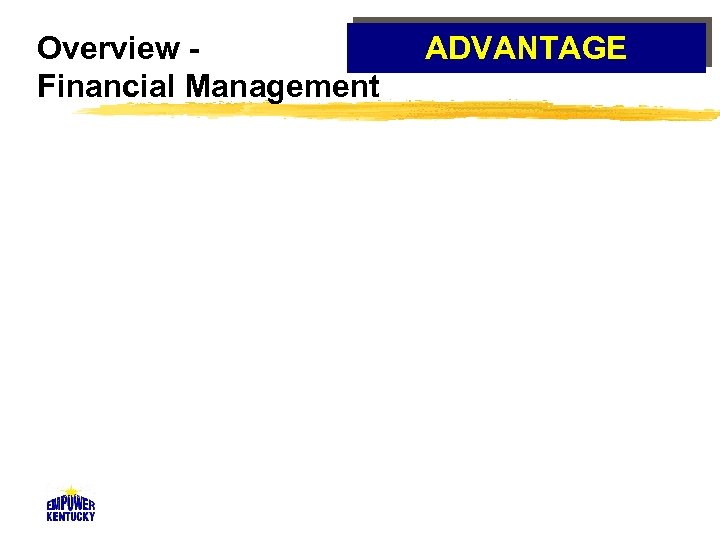 Overview - Financial Management

ADVANTAGE

EMPOWER KENTUCKY